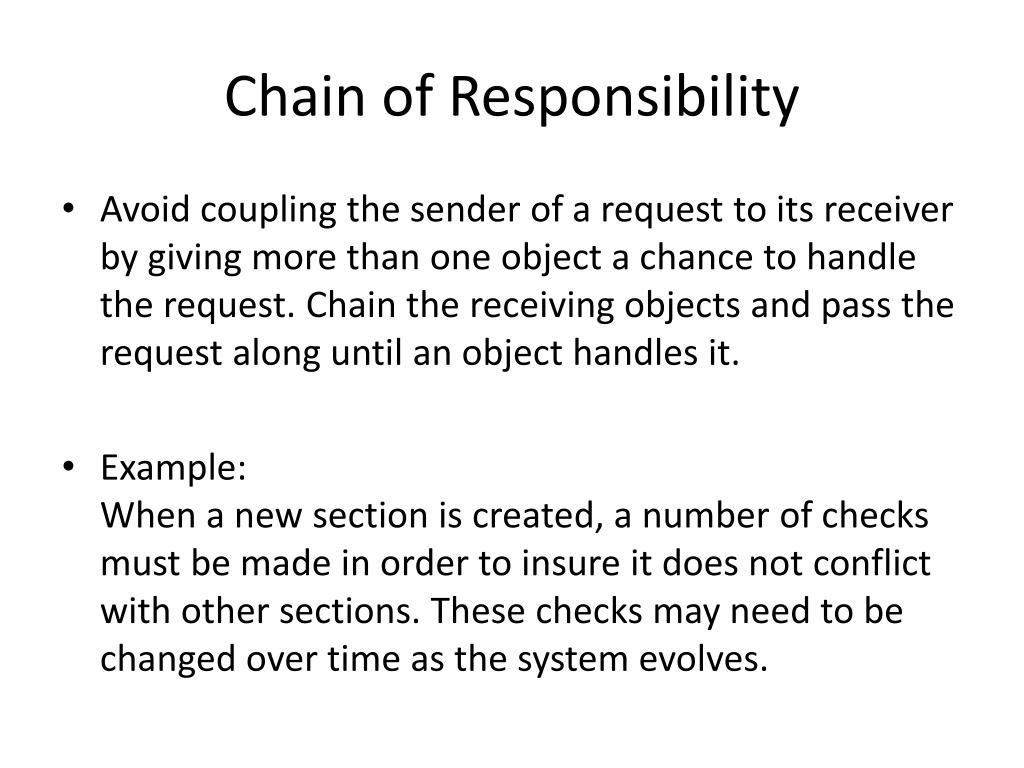 Chain of Responsibility

• Avoid coupling the sender of a request to its receiver by giving more than one object a chance to handle the request. Chain the receiving objects and pass the request along until an object handles it.

• Example:
When a new section is created, a number of checks must be made in order to insure it does not conflict with other sections. These checks may need to be changed over time as the system evolves.